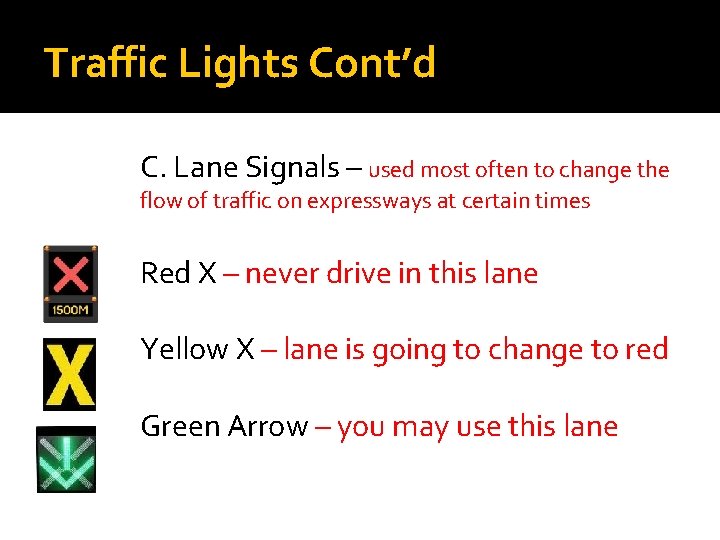 Traffic Lights Cont'd

C. Lane Signals – used most often to change the flow of traffic on expressways at certain times

1500M

Red X – never drive in this lane

Yellow X – lane is going to change to red

Green Arrow – you may use this lane